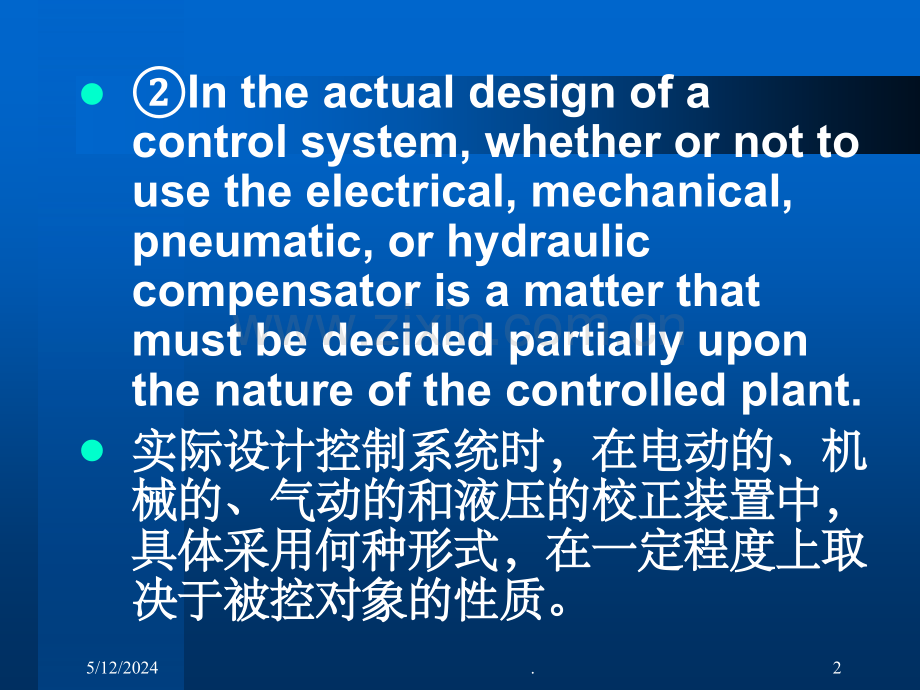 • ②In the actual design of a control system, whether or not to use the electrical, mechanical, pneumatic, or hydraulic compensator is a matter that must be decided partially upon the nature of the controlled plant.

• 实际设计控制系统时，在电动的、机械的、气动的和液压的校正装置中，具体采用何种形式，在一定程度上取决于被控对象的性质。

5/12/2024

.

2

www.zixin.com.cn